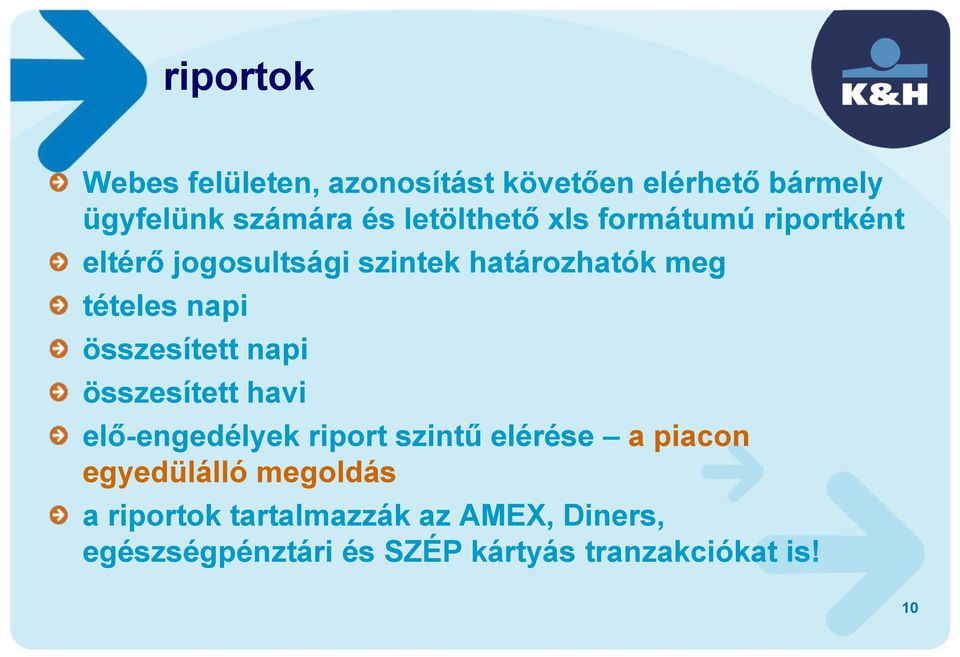 riportok

K&H

Webes felületen, azonosítást követően elérhető bármely ügyfelünk számára és letölthető xls formátumú riportként

eltérő jogosultsági szintek határozhatók meg

tételes napi

összesített napi

összesített havi

elő-engedélyek riport szintű elérése – a piacon egyedülálló megoldás

a riportok tartalmazzák az AMEX, Diners, egészségpénztári és SZÉP kártyás tranzakciókat is!

10